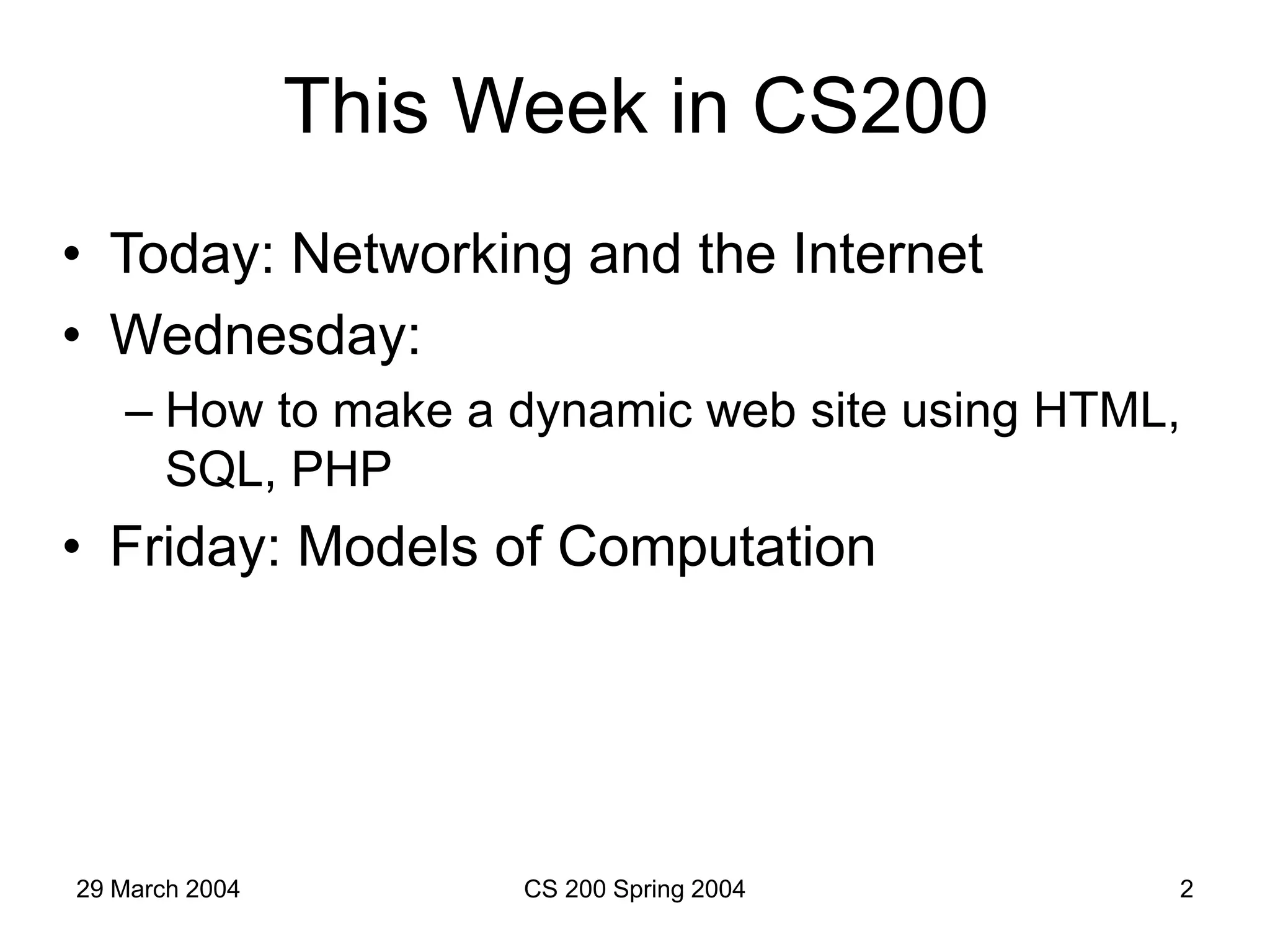 This Week in CS200

• Today: Networking and the Internet
• Wednesday:
  – How to make a dynamic web site using HTML, SQL, PHP
• Friday: Models of Computation

29 March 2004

CS 200 Spring 2004

2